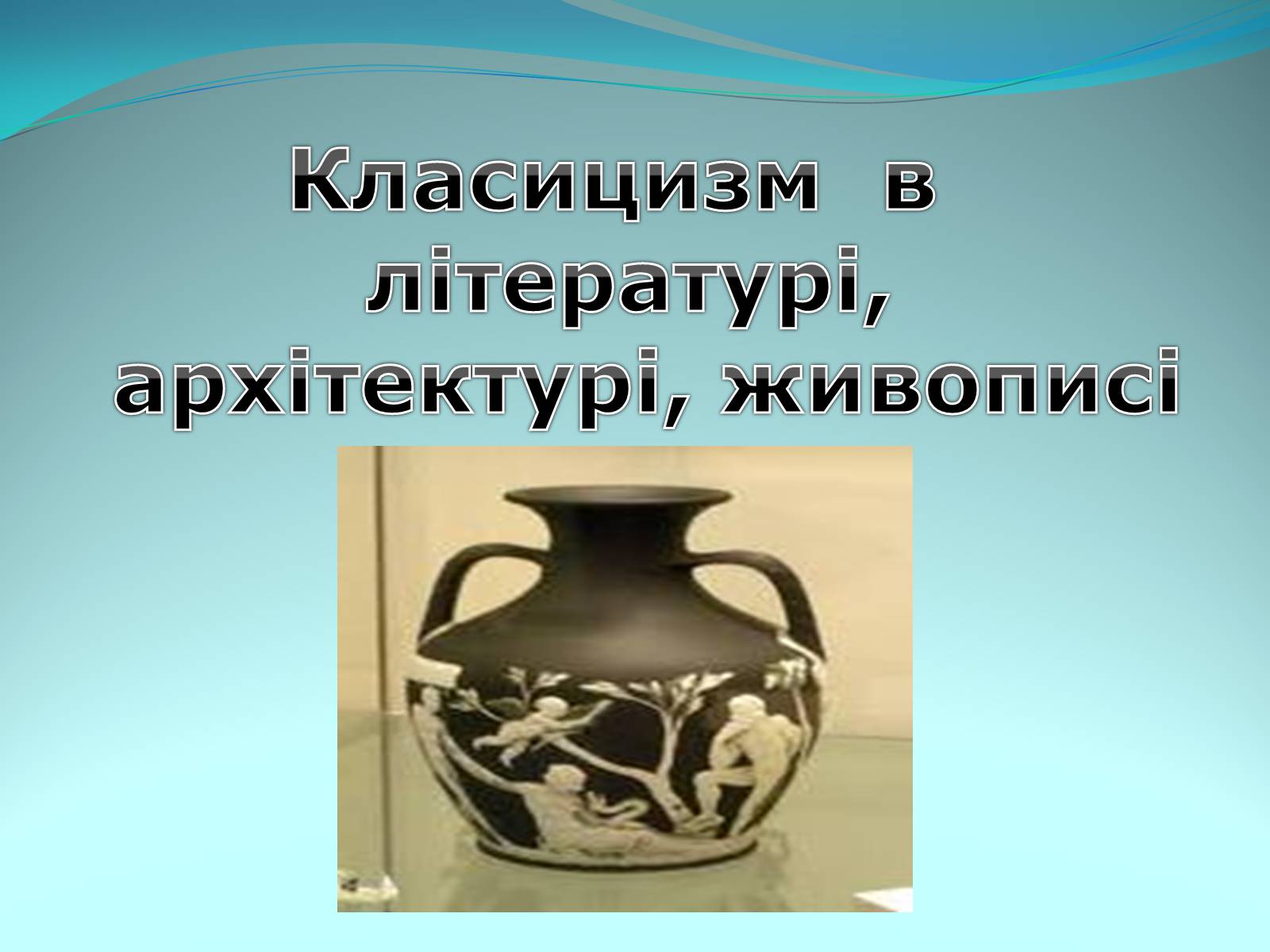 Класицизм в літературі, архітектурі, живописі